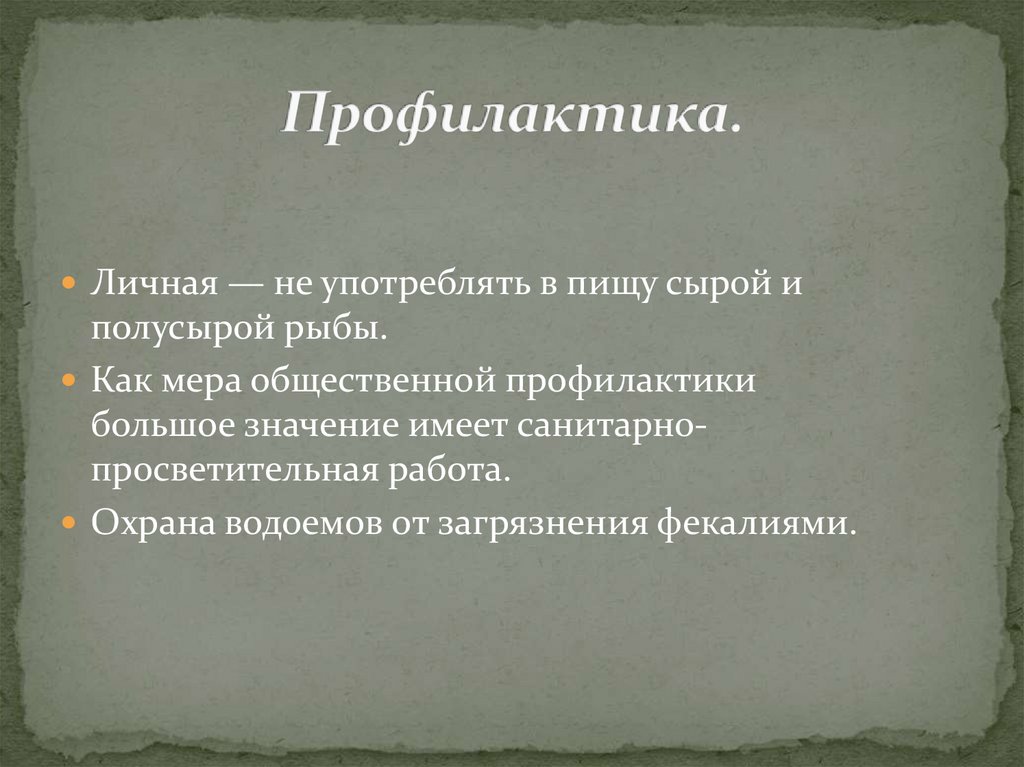 Профилактика.

Личная — не употреблять в пищу сырой и полусырой рыбы.

Как мера общественной профилактики большое значение имеет санитарно-просветительная работа.

Охрана водоемов от загрязнения фекалиями.